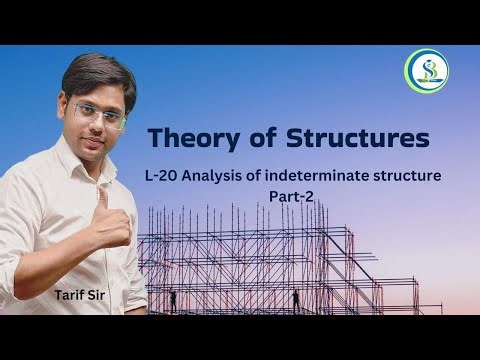 SB

Theory of Structures

L-20 Analysis of indeterminate structure
Part-2

Tarif Sir